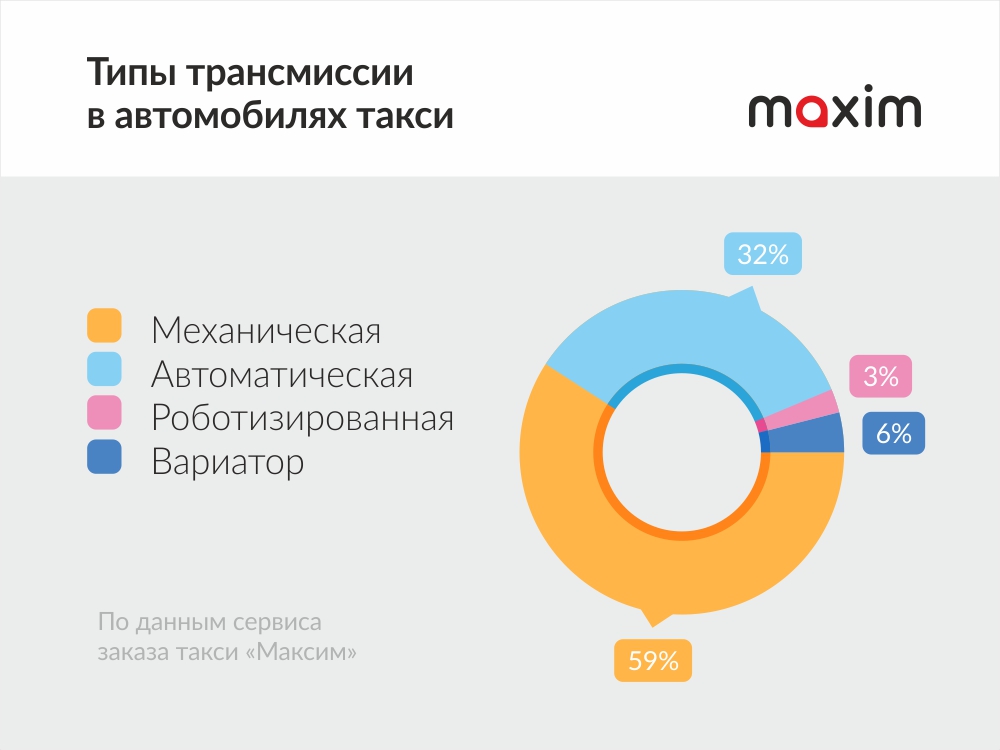 Типы трансмиссии в автомобилях такси

maxim

Механическая
Автоматическая
Роботизированная
Вариатор

32%
3%
6%
59%

По данным сервиса заказа такси «Максим»